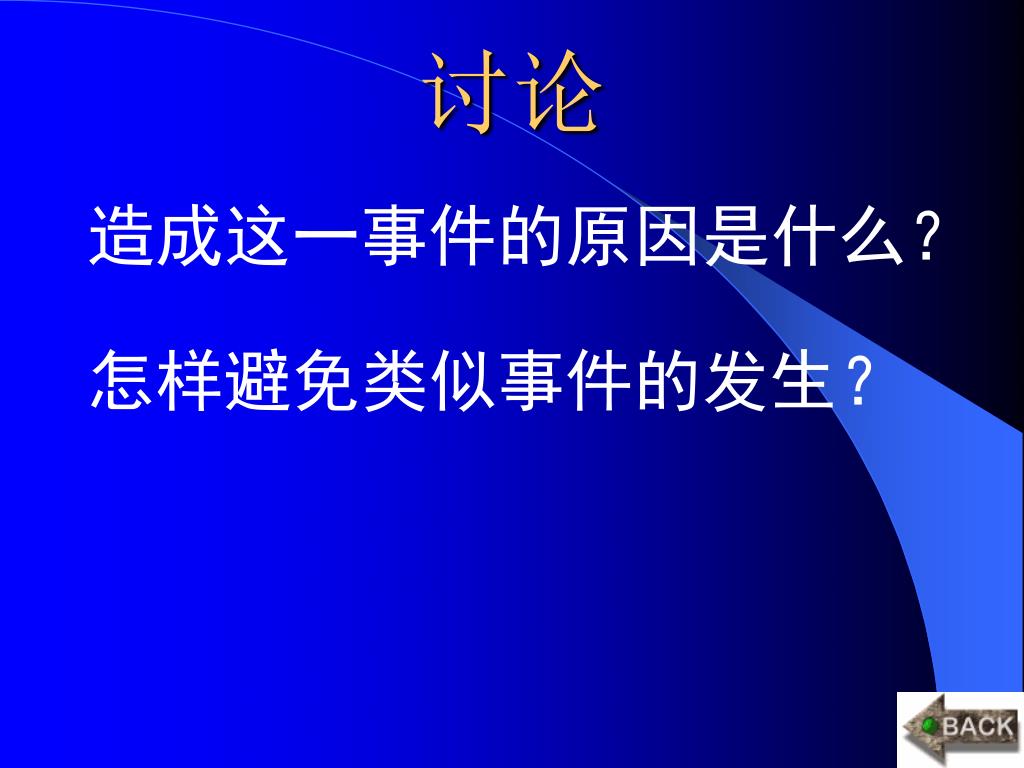 讨论

造成这一事件的原因是什么?

怎样避免类似事件的发生?

BACK